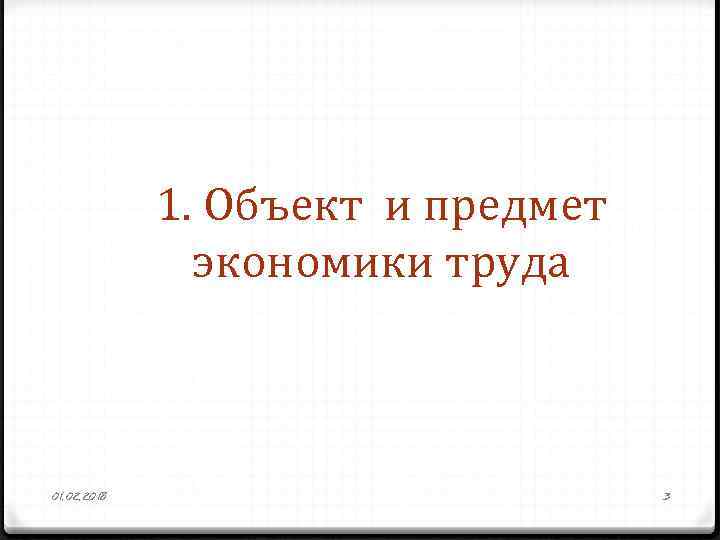 1. Объект и предмет экономики труда

01.02.2018

3